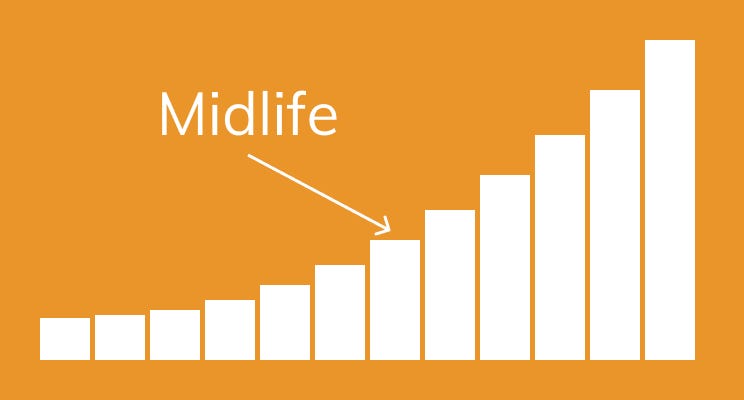 Midlife